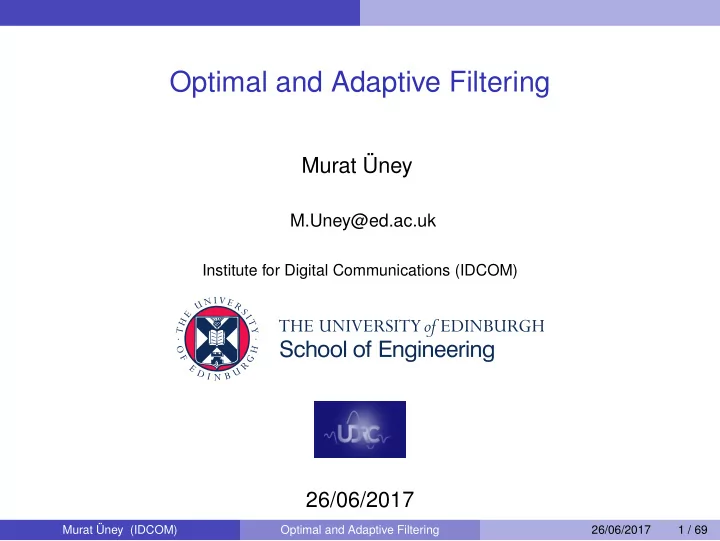 Optimal and Adaptive Filtering

Murat Üney

M.Uney@ed.ac.uk

Institute for Digital Communications (IDCOM)

THE UNIVERSITY OF EDINBURGH

THE UNIVERSITY of EDINBURGH
School of Engineering

UDRC

26/06/2017

Murat Üney (IDCOM) Optimal and Adaptive Filtering 26/06/2017 1 / 69